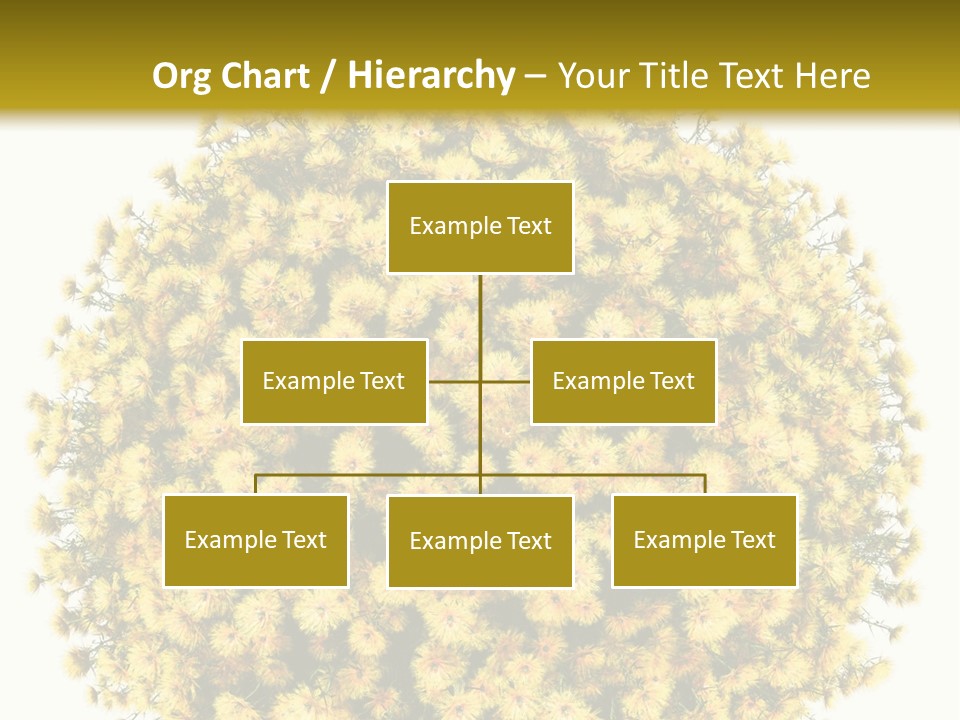 Org Chart / Hierarchy – Your Title Text Here

Example Text

Example Text

Example Text

Example Text

Example Text

Example Text